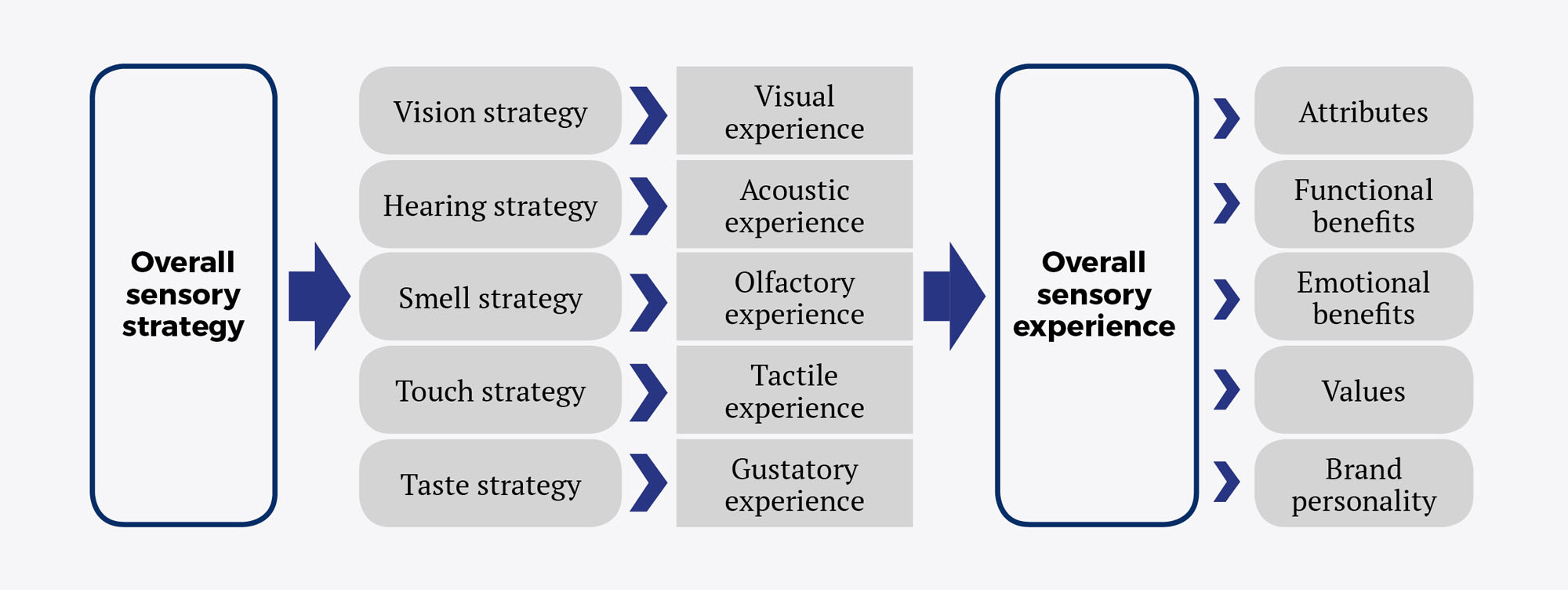 Overall sensory strategy

Vision strategy

Hearing strategy

Smell strategy

Touch strategy

Taste strategy

Visual experience

Acoustic experience

Olfactory experience

Tactile experience

Gustatory experience

Overall sensory experience

Attributes

Functional benefits

Emotional benefits

Values

Brand personality